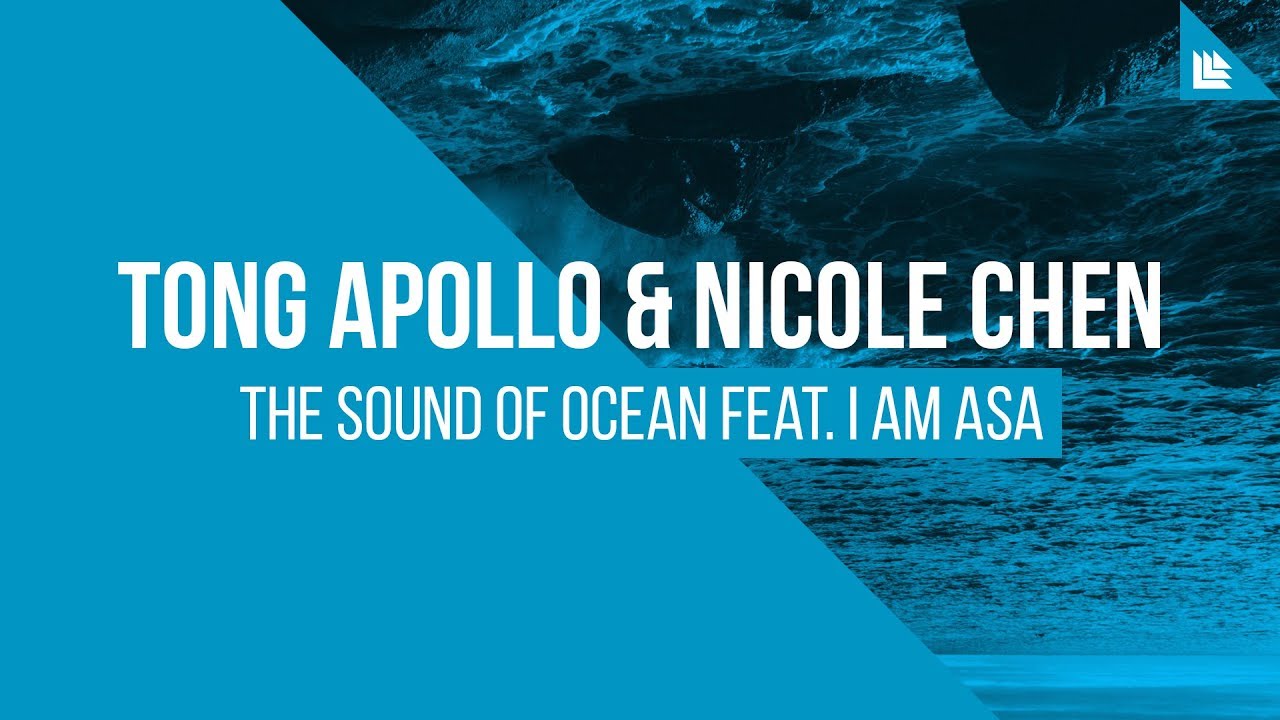 TONG APOLLO & NICOLE CHEN
THE SOUND OF OCEAN FEAT. I AM ASA